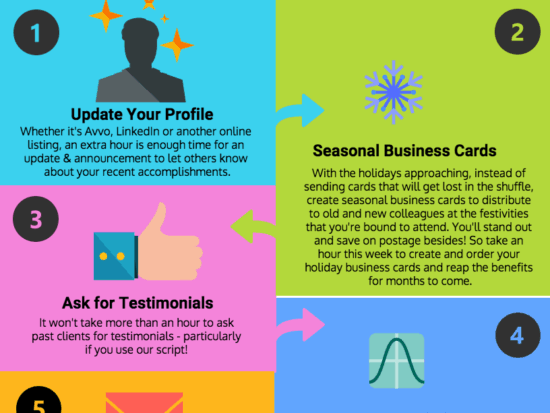 1

Update Your Profile

Whether it's Avvo, LinkedIn or another online listing, an extra hour is enough time for an update & announcement to let others know about your recent accomplishments.

2

Seasonal Business Cards

With the holidays approaching, instead of sending cards that will get lost in the shuffle, create seasonal business cards to distribute to old and new colleagues at the festivities that you're bound to attend. You'll stand out and save on postage besides! So take an hour this week to create and order your holiday business cards and reap the benefits for months to come.

3

Ask for Testimonials

It won't take more than an hour to ask past clients for testimonials - particularly if you use our script!

4

5